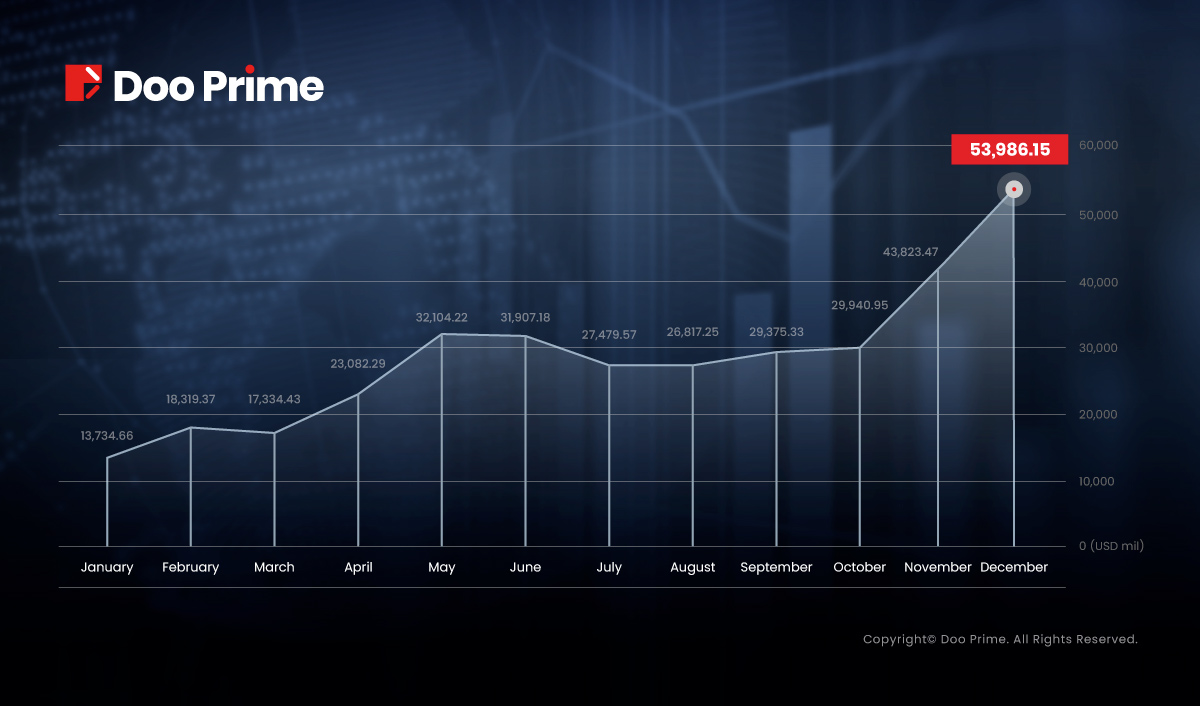 Doo Prime

53,986.15

60,000
50,000
40,000
30,000
20,000
10,000
0 (USD mil)

13,734.66
18,319.37
17,334.43
23,082.29
32,104.22
31,907.18
27,479.57
26,817.25
29,375.33
29,940.95
43,823.47

January
February
March
April
May
June
July
August
September
October
November
December

Copyright© Doo Prime. All Rights Reserved.